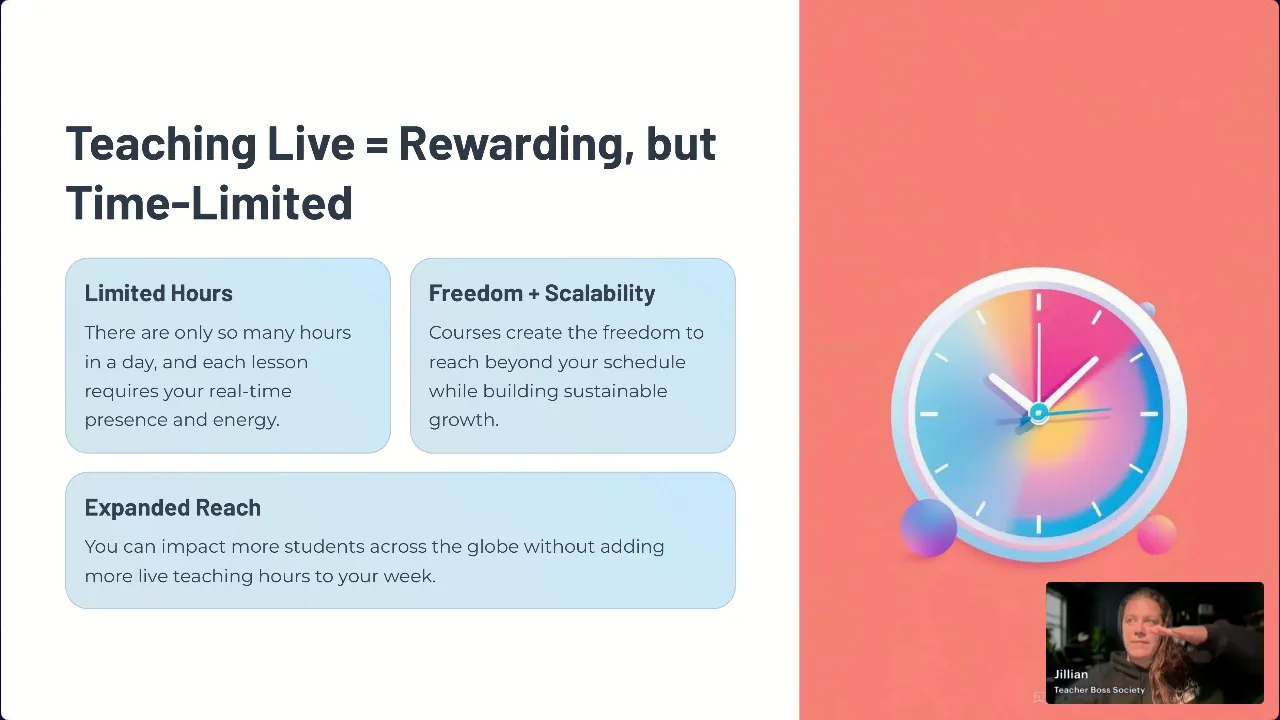 Teaching Live = Rewarding, but Time-Limited

Limited Hours

There are only so many hours in a day, and each lesson requires your real-time presence and energy.

Freedom + Scalability

Courses create the freedom to reach beyond your schedule while building sustainable growth.

Expanded Reach

You can impact more students across the globe without adding more live teaching hours to your week.

Jillian
Teacher Boss Society